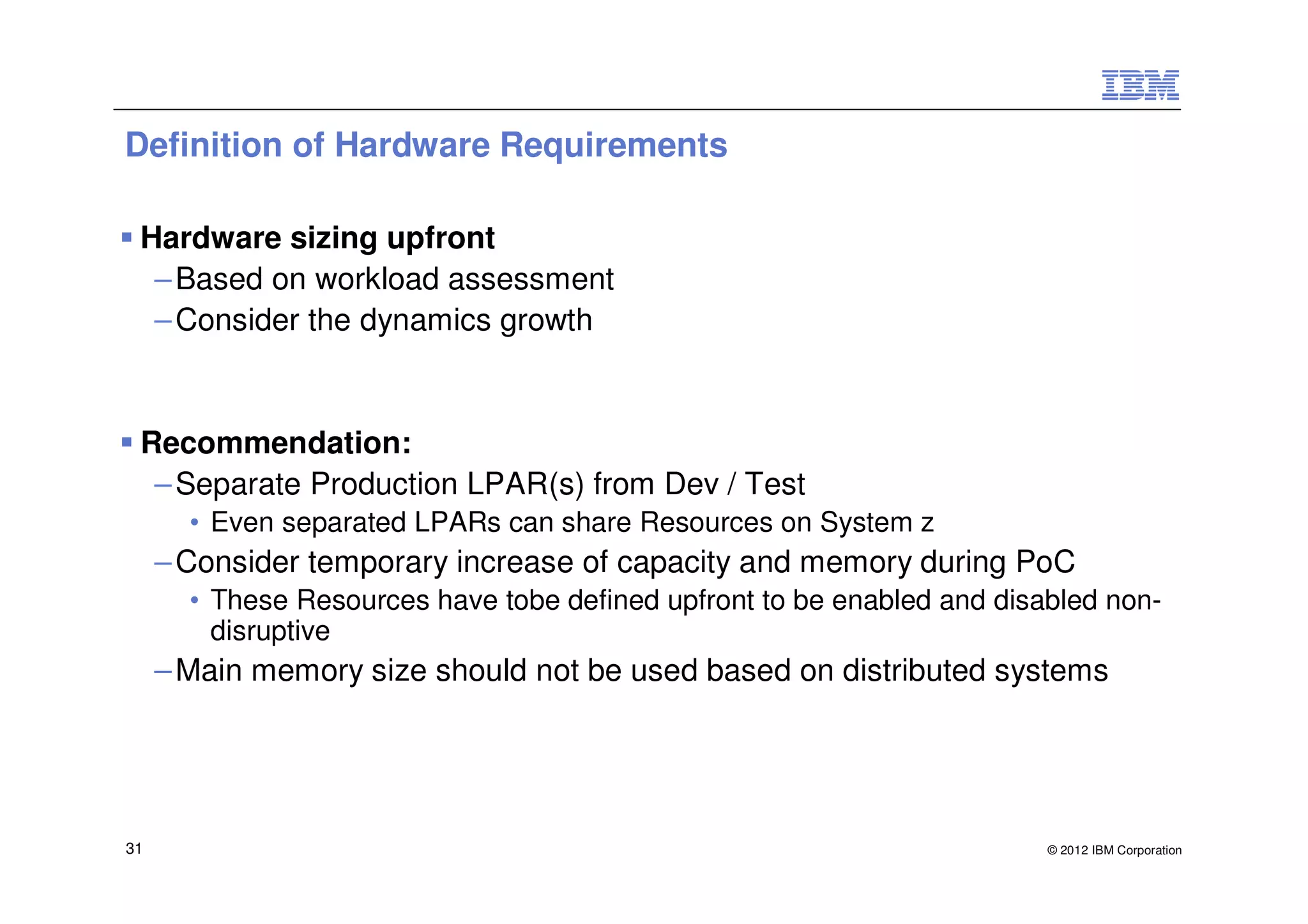 IBM

Definition of Hardware Requirements

▪ Hardware sizing upfront
– Based on workload assessment
– Consider the dynamics growth

▪ Recommendation:
– Separate Production LPAR(s) from Dev / Test
• Even separated LPARs can share Resources on System z
– Consider temporary increase of capacity and memory during PoC
• These Resources have tobe defined upfront to be enabled and disabled non-disruptive
– Main memory size should not be used based on distributed systems

31

© 2012 IBM Corporation